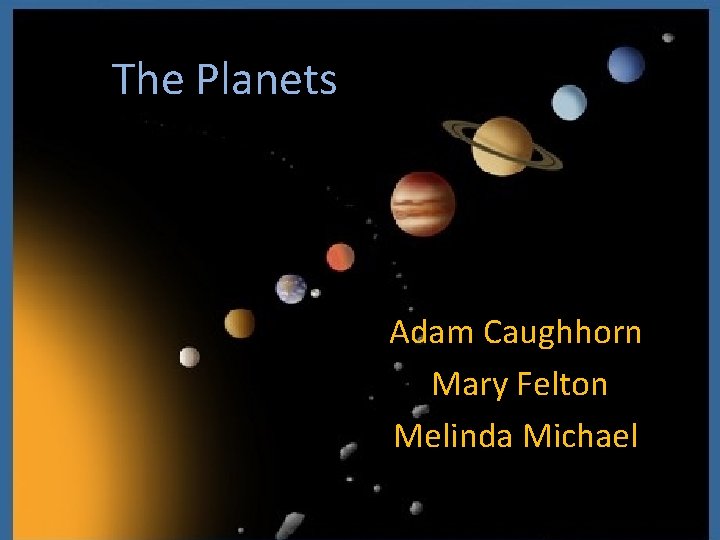 The Planets

Adam Caughhorn
Mary Felton
Melinda Michael